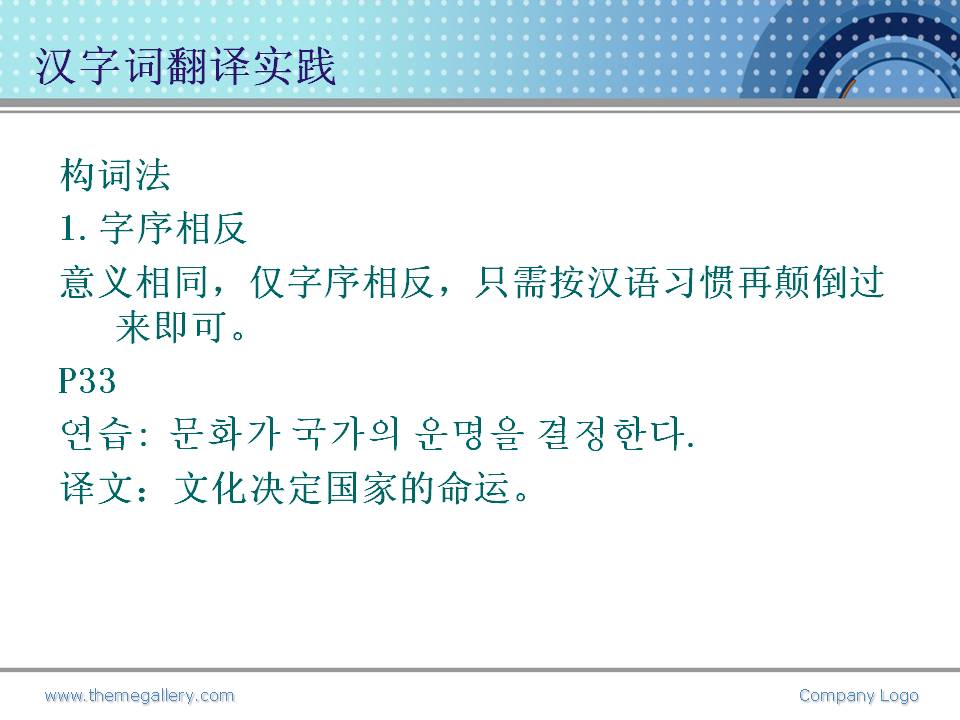 汉字词翻译实践

构词法

1. 字序相反

意义相同，仅字序相反，只需按汉语习惯再颠倒过来即可。

P33

연습: 문화가 국가의 운명을 결정한다.

译文：文化决定国家的命运。

www.themegallery.com

Company Logo